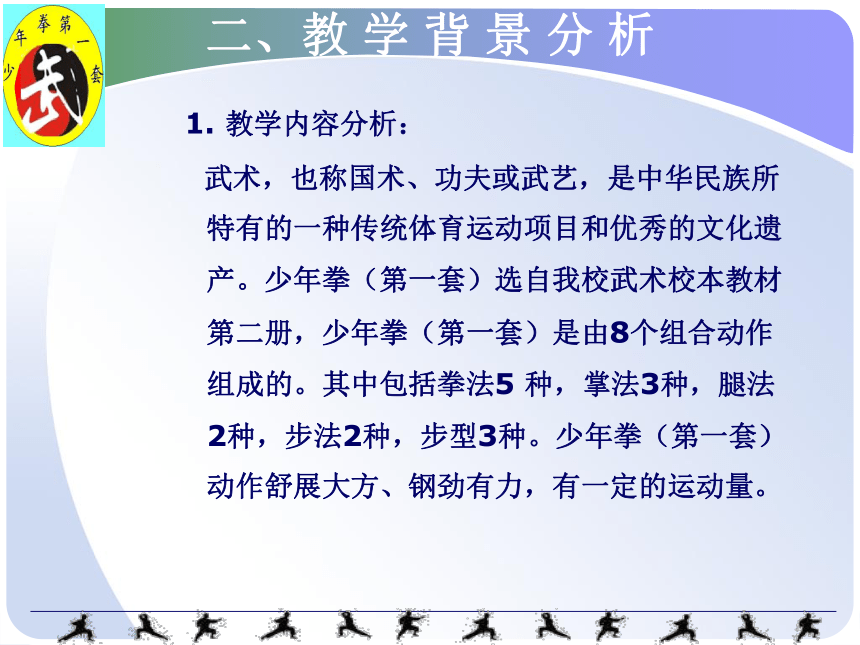 少年拳第一套

武

二、教学背景分析

1. 教学内容分析：

武术，也称国术、功夫或武艺，是中华民族所特有的一种传统体育运动项目和优秀的文化遗产。少年拳（第一套）选自我校武术校本教材第二册，少年拳（第一套）是由8个组合动作组成的。其中包括拳法5 种，掌法3种，腿法2种，步法2种，步型3种。少年拳（第一套）动作舒展大方、钢劲有力，有一定的运动量。